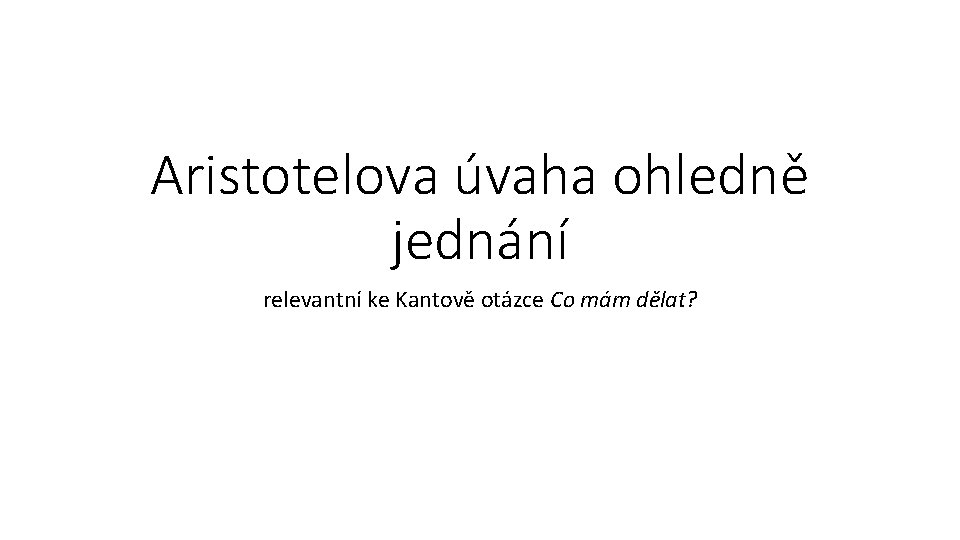 Aristotelova úvaha ohledně jednání

relevantní ke Kantově otázce Co mám dělat?